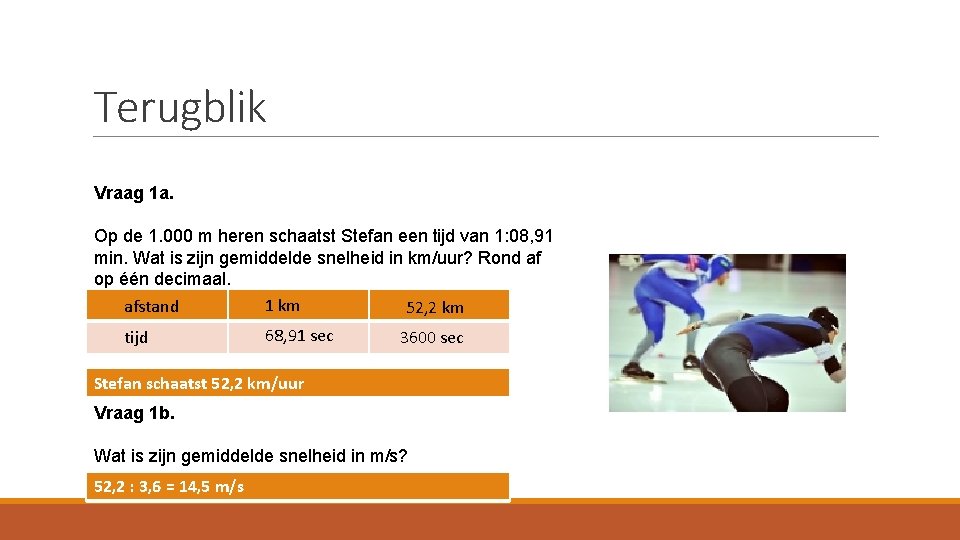 Terugblik

Vraag 1a.

Op de 1.000 m heren schaatst Stefan een tijd van 1:08,91 min. Wat is zijn gemiddelde snelheid in km/uur? Rond af op één decimaal.

| afstand | 1 km | 52,2 km |
|---|---|---|
| tijd | 68,91 sec | 3600 sec |

Stefan schaatst 52,2 km/uur

Vraag 1b.

Wat is zijn gemiddelde snelheid in m/s?

52,2 : 3,6 = 14,5 m/s